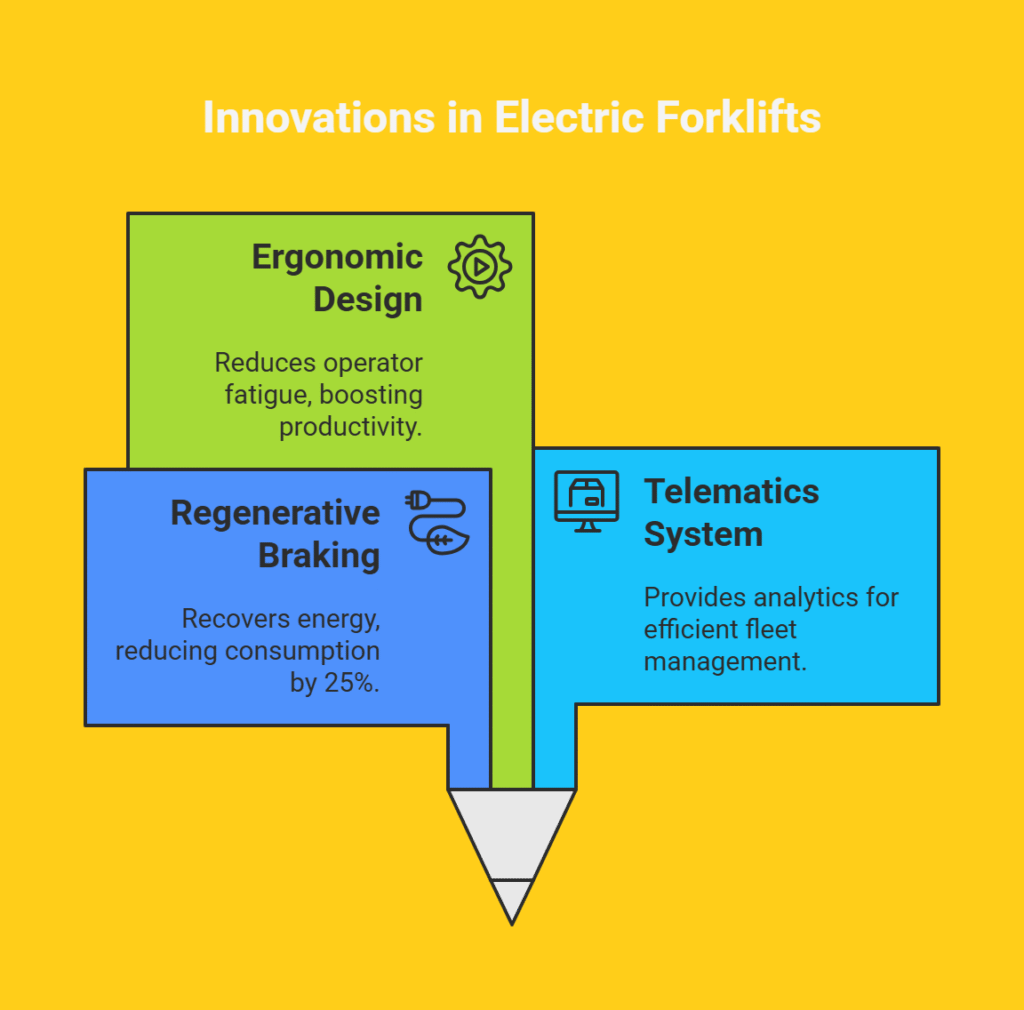 Innovations in Electric Forklifts

Ergonomic Design

Reduces operator fatigue, boosting productivity.

Regenerative Braking

Recovers energy, reducing consumption by 25%.

Telematics System

Provides analytics for efficient fleet management.